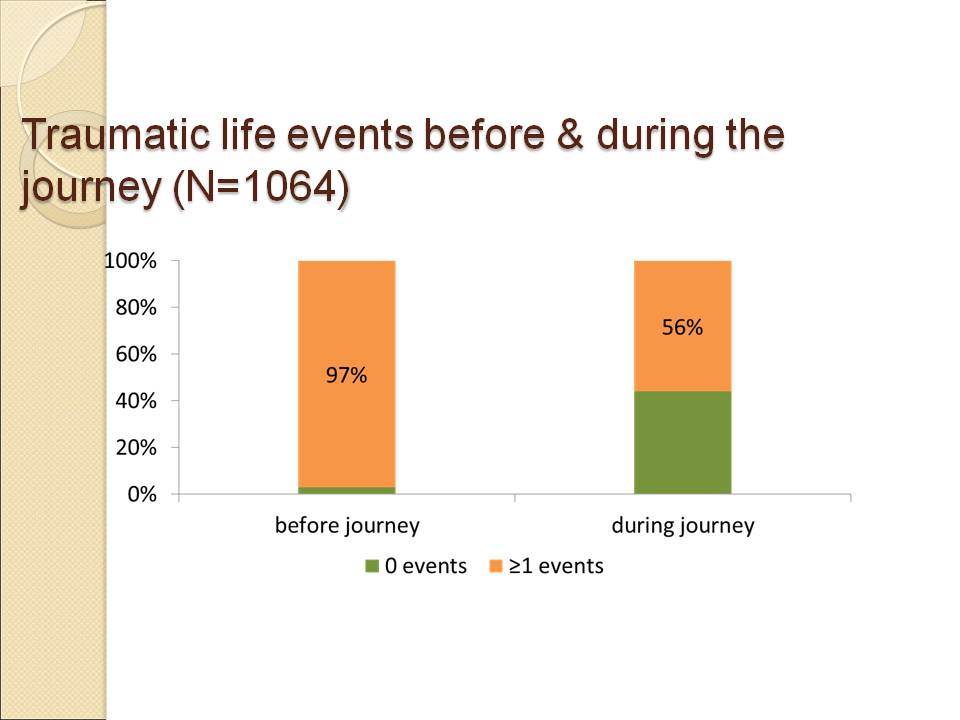 Traumatic life events before & during the journey (N=1064)

100%
80%
60%
40%
20%
0%

97%

56%

before journey

during journey

0 events ≥1 events